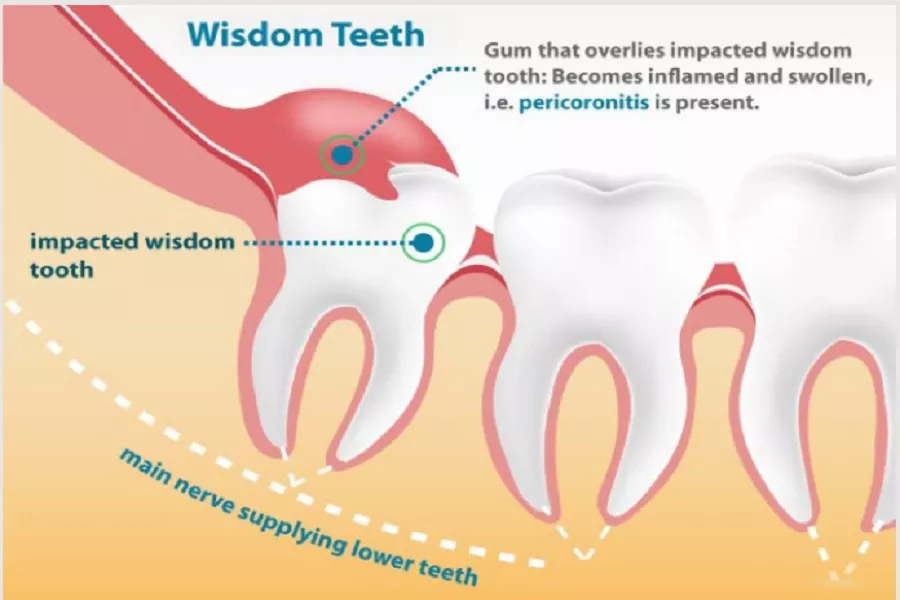 Wisdom Teeth

Gum that overlies impacted wisdom tooth: Becomes inflamed and swollen, i.e. pericoronitis is present.

impacted wisdom tooth

main nerve supplying lower teeth